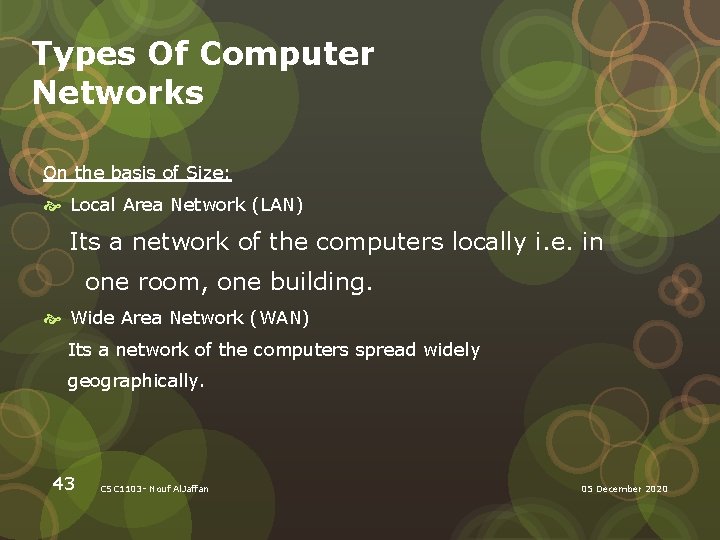 Types Of Computer Networks

On the basis of Size:

Local Area Network (LAN)

Its a network of the computers locally i.e. in one room, one building.

Wide Area Network (WAN)

Its a network of the computers spread widely geographically.

43

CSC1103- Nouf AlJaffan

05 December 2020